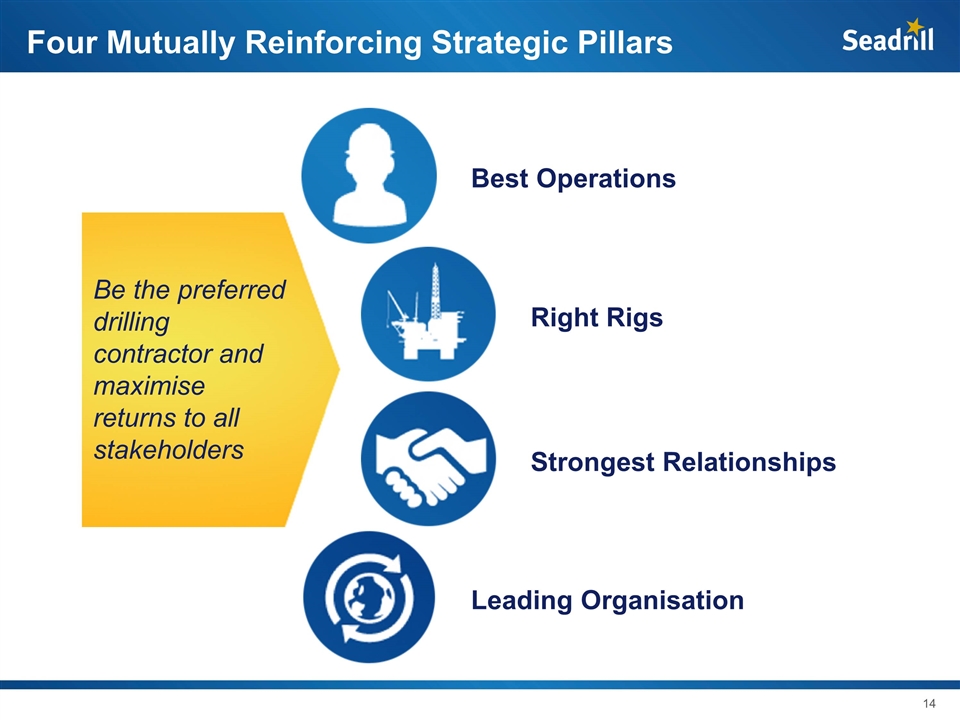 Four Mutually Reinforcing Strategic Pillars

Seadrill

Be the preferred drilling contractor and maximise returns to all stakeholders

Best Operations

Right Rigs

Strongest Relationships

Leading Organisation

14